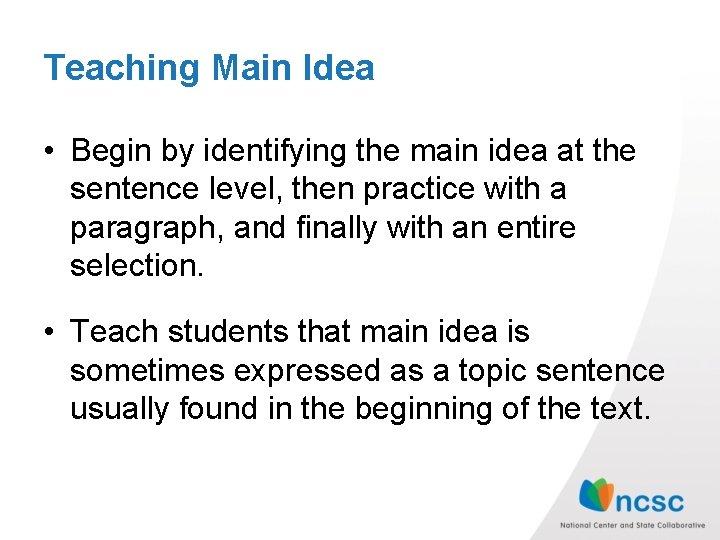 Teaching Main Idea

• Begin by identifying the main idea at the sentence level, then practice with a paragraph, and finally with an entire selection.

• Teach students that main idea is sometimes expressed as a topic sentence usually found in the beginning of the text.

ncsc
National Center and State Collaborative